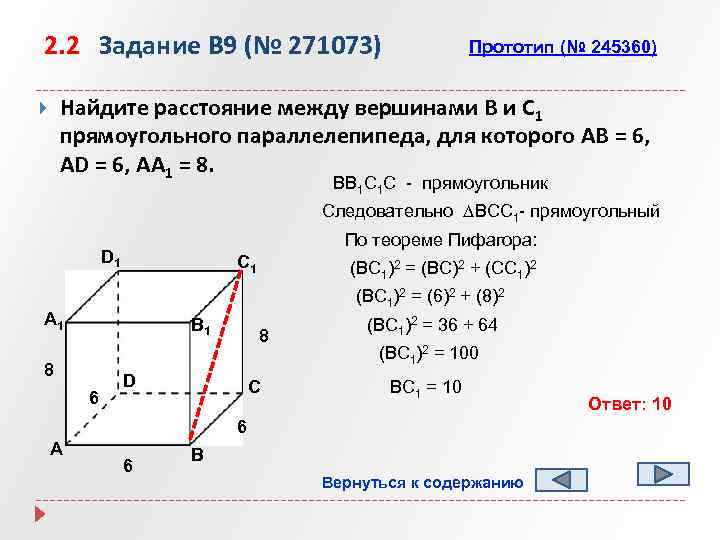 2.2 Задание B9 (№ 271073)

Прототип (№ 245360)

Найдите расстояние между вершинами B и $C_1$ прямоугольного параллелепипеда, для которого AB = 6, AD = 6, $AA_1$ = 8.

$BB_1C_1C$ - прямоугольник

Следовательно $\Delta BCC_1$- прямоугольный

По теореме Пифагора:

$(BC_1)^2 = (BC)^2 + (CC_1)^2$

$(BC_1)^2 = (6)^2 + (8)^2$

$(BC_1)^2 = 36 + 64$

$(BC_1)^2 = 100$

$BC_1 = 10$

Ответ: 10

$D_1$
$C_1$
$A_1$
$B_1$
8
8
D
C
6
6
A
B
6

Вернуться к содержанию